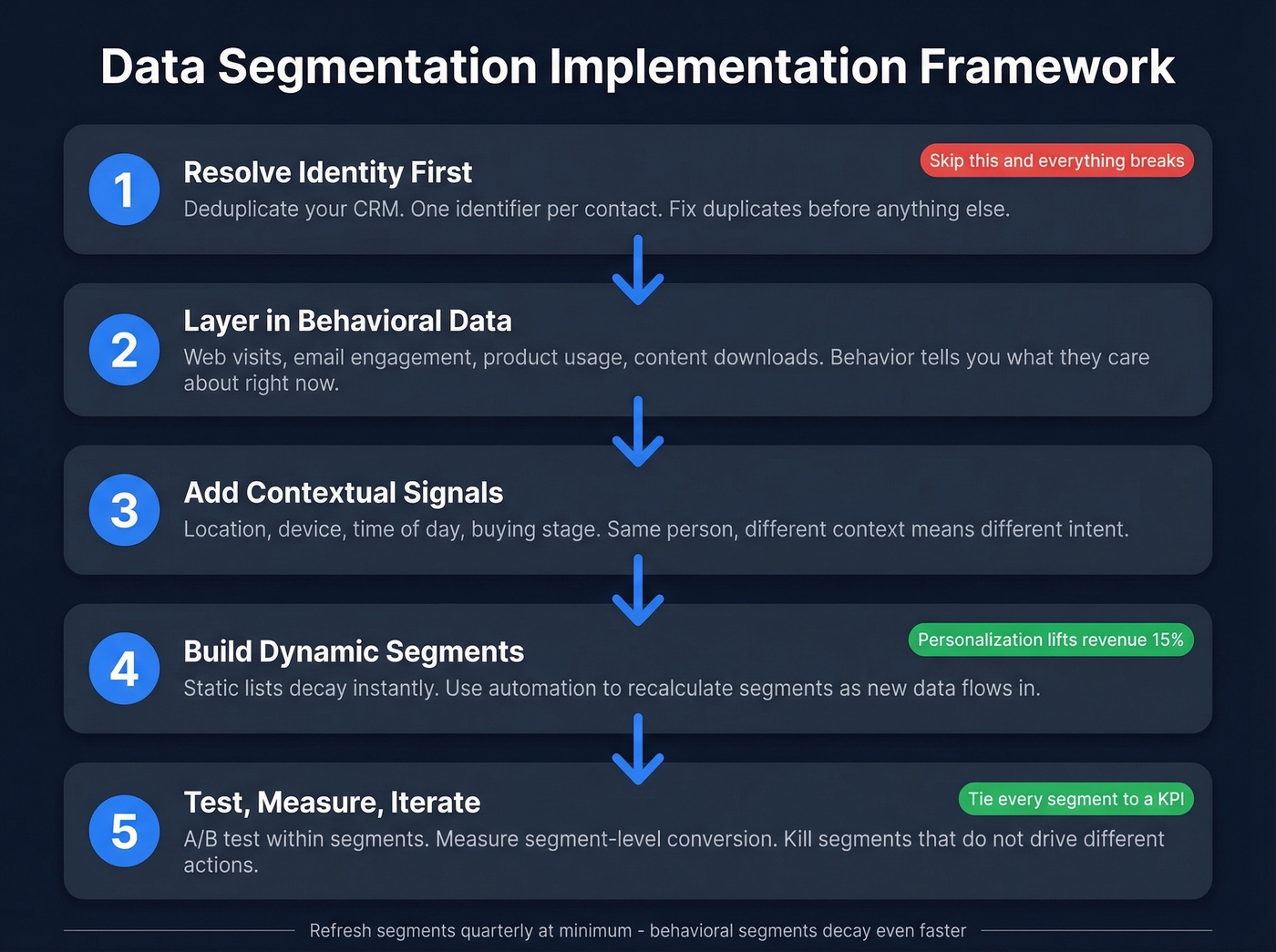 Data Segmentation Implementation Framework

1
Resolve Identity First
Skip this and everything breaks
Deduplicate your CRM. One identifier per contact. Fix duplicates before anything else.

2
Layer in Behavioral Data
Web visits, email engagement, product usage, content downloads. Behavior tells you what they care about right now.

3
Add Contextual Signals
Location, device, time of day, buying stage. Same person, different context means different intent.

4
Build Dynamic Segments
Personalization lifts revenue 15%
Static lists decay instantly. Use automation to recalculate segments as new data flows in.

5
Test, Measure, Iterate
Tie every segment to a KPI
A/B test within segments. Measure segment-level conversion. Kill segments that do not drive different actions.

Refresh segments quarterly at minimum - behavioral segments decay even faster